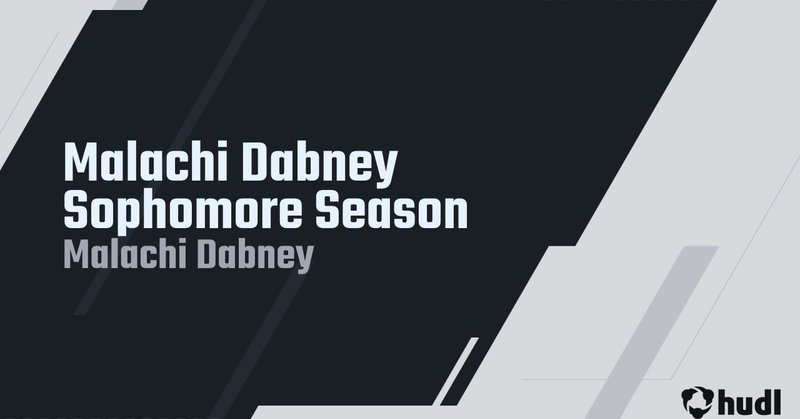 Malachi Dabney Sophomore Season
Malachi Dabney

hudl